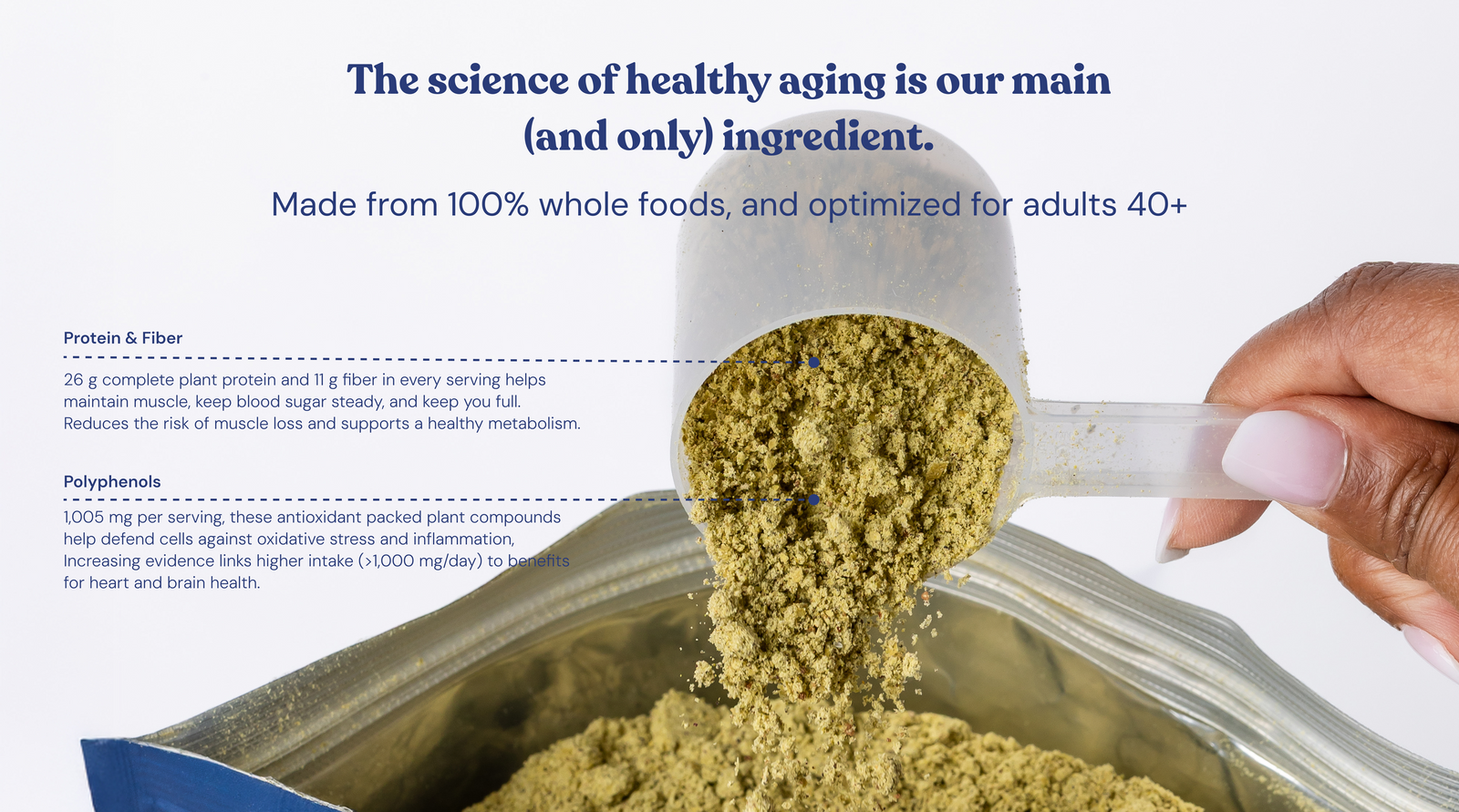 The science of healthy aging is our main (and only) ingredient.

Made from 100% whole foods, and optimized for adults 40+

Protein & Fiber

26 g complete plant protein and 11 g fiber in every serving helps maintain muscle, keep blood sugar steady, and keep you full. Reduces the risk of muscle loss and supports a healthy metabolism.

Polyphenols

1,005 mg per serving, these antioxidant packed plant compounds help defend cells against oxidative stress and inflammation, Increasing evidence links higher intake (>1,000 mg/day) to benefits for heart and brain health.